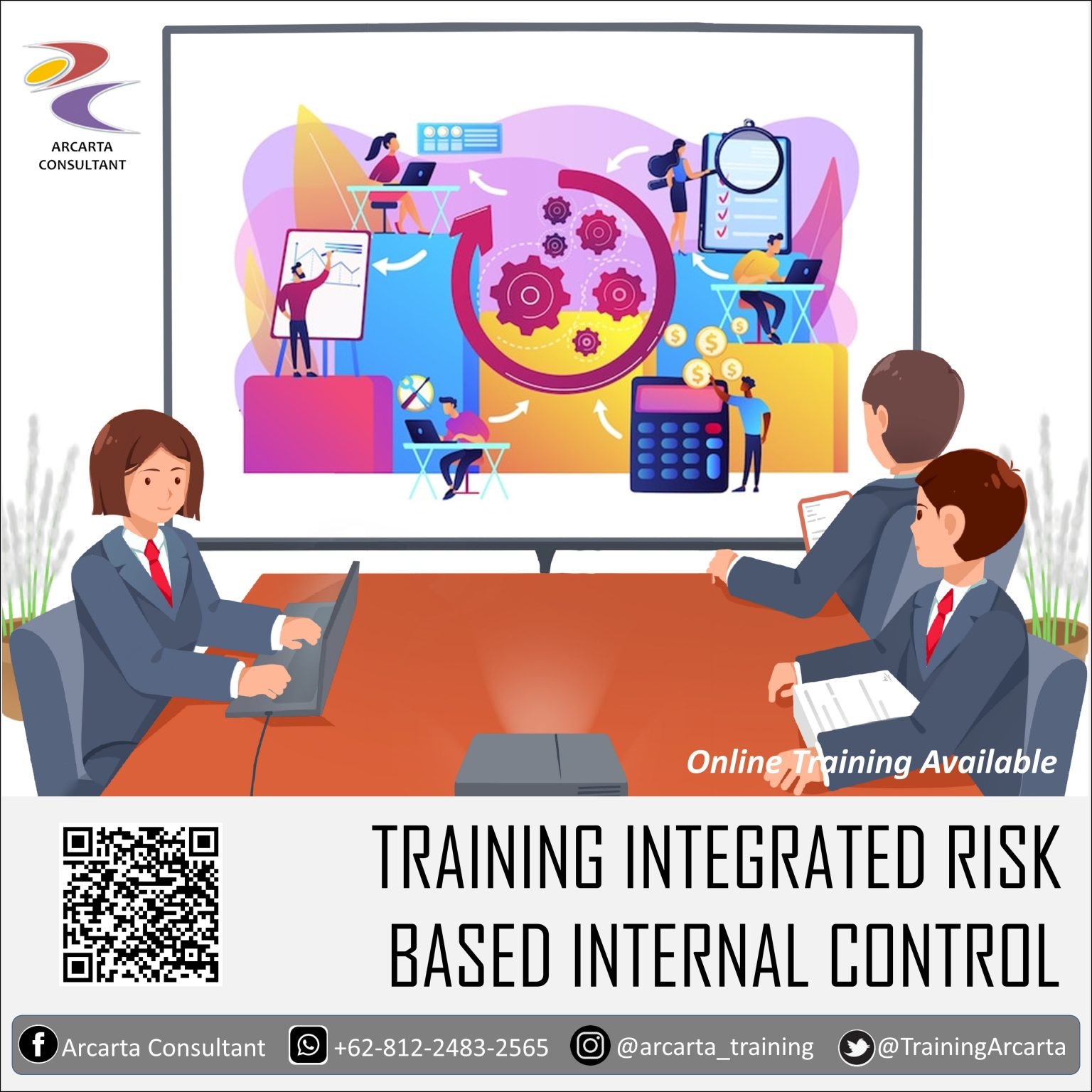 ARCARTA CONSULTANT

Online Training Available

TRAINING INTEGRATED RISK BASED INTERNAL CONTROL

Arcarta Consultant +62-812-2483-2565 @arcarta_training @TrainingArcarta